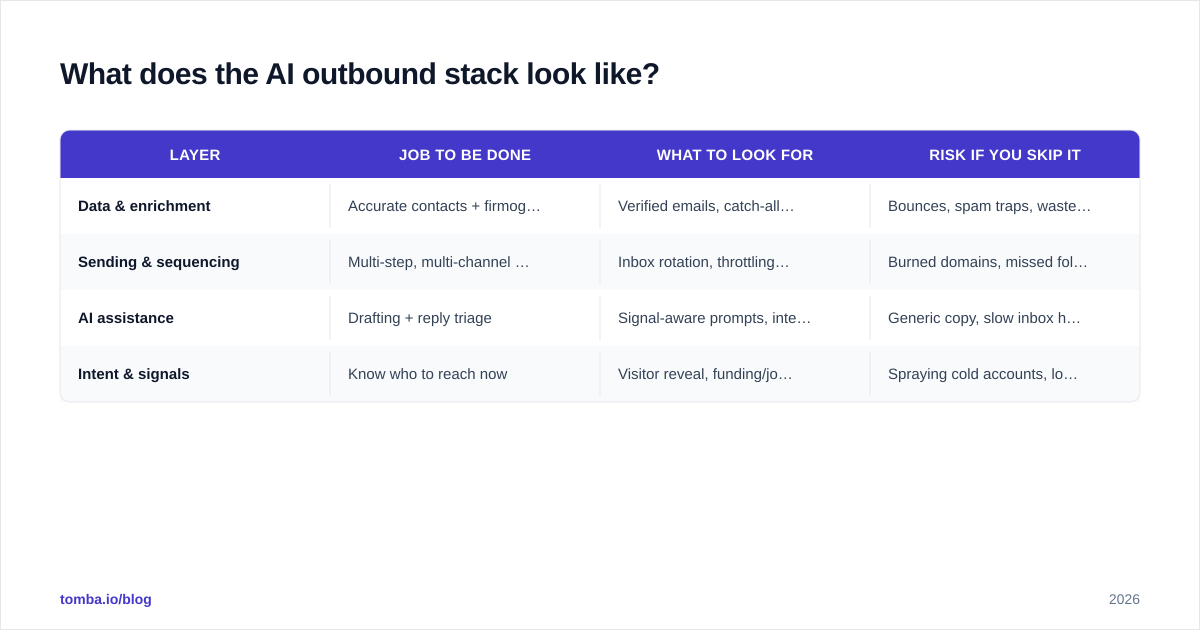 What does the AI outbound stack look like?

| LAYER | JOB TO BE DONE | WHAT TO LOOK FOR | RISK IF YOU SKIP IT |
|---|---|---|---|
| Data & enrichment | Accurate contacts + firmog… | Verified emails, catch-all… | Bounces, spam traps, waste… |
| Sending & sequencing | Multi-step, multi-channel … | Inbox rotation, throttling… | Burned domains, missed fol… |
| AI assistance | Drafting + reply triage | Signal-aware prompts, inte… | Generic copy, slow inbox h… |
| Intent & signals | Know who to reach now | Visitor reveal, funding/jo… | Spraying cold accounts, lo… |

tomba.io/blog

2026